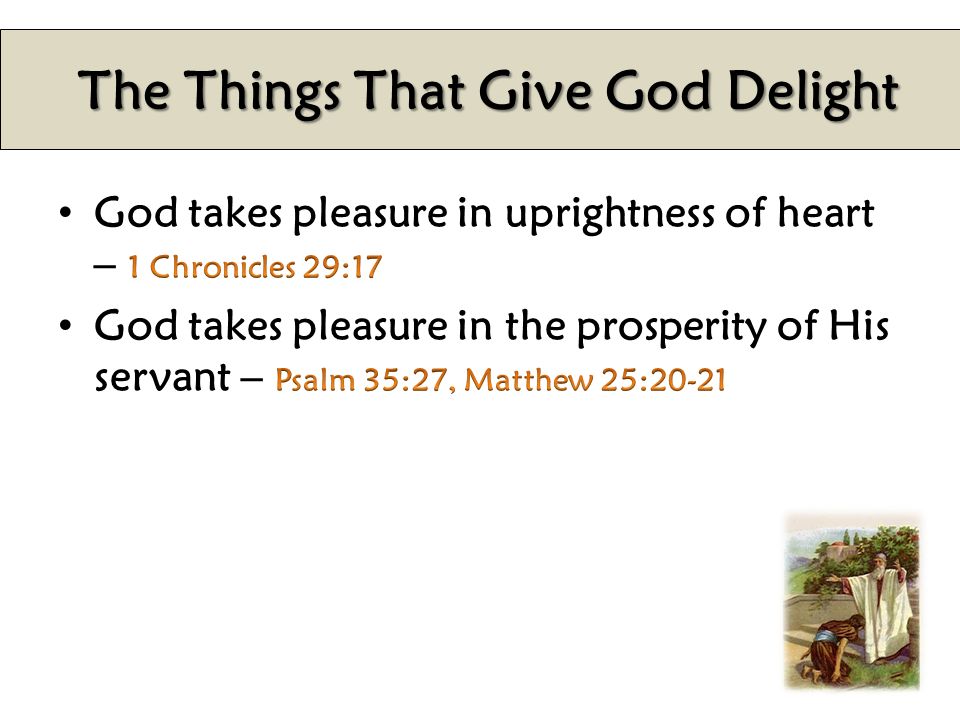 The Things That Give God Delight

• God takes pleasure in uprightness of heart – 1 Chronicles 29:17

• God takes pleasure in the prosperity of His servant – Psalm 35:27, Matthew 25:20-21